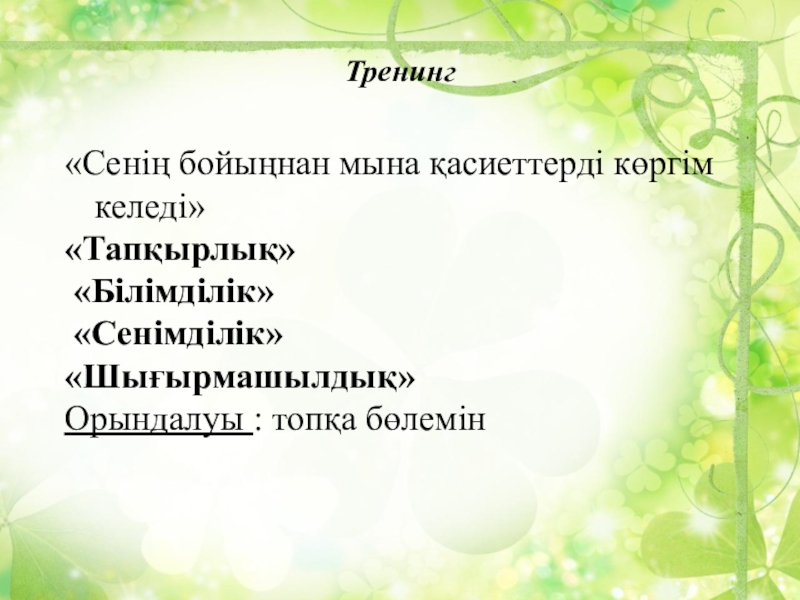 Тренинг

«Сенің бойыңнан мына қасиеттерді көргім келеді»

«Тапқырлық»

«Білімділік»

«Сенімділік»

«Шығырмашылдық»

Орындалуы : топқа бөлемін